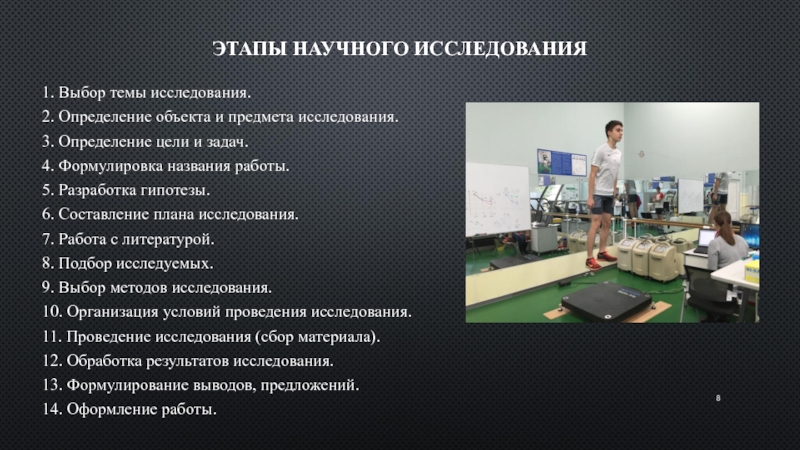 ЭТАПЫ НАУЧНОГО ИССЛЕДОВАНИЯ

1. Выбор темы исследования.
2. Определение объекта и предмета исследования.
3. Определение цели и задач.
4. Формулировка названия работы.
5. Разработка гипотезы.
6. Составление плана исследования.
7. Работа с литературой.
8. Подбор исследуемых.
9. Выбор методов исследования.
10. Организация условий проведения исследования.
11. Проведение исследования (сбор материала).
12. Обработка результатов исследования.
13. Формулирование выводов, предложений.
14. Оформление работы.

8